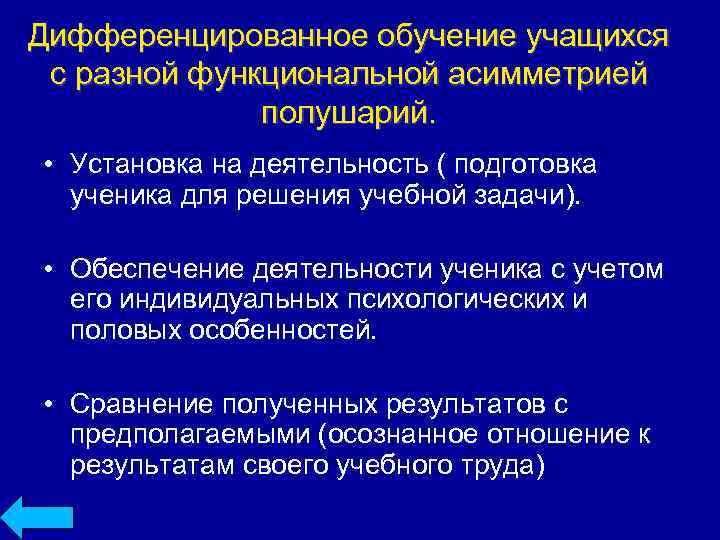 Дифференцированное обучение учащихся с разной функциональной асимметрией полушарий.

• Установка на деятельность ( подготовка ученика для решения учебной задачи).

• Обеспечение деятельности ученика с учетом его индивидуальных психологических и половых особенностей.

• Сравнение полученных результатов с предполагаемыми (осознанное отношение к результатам своего учебного труда)